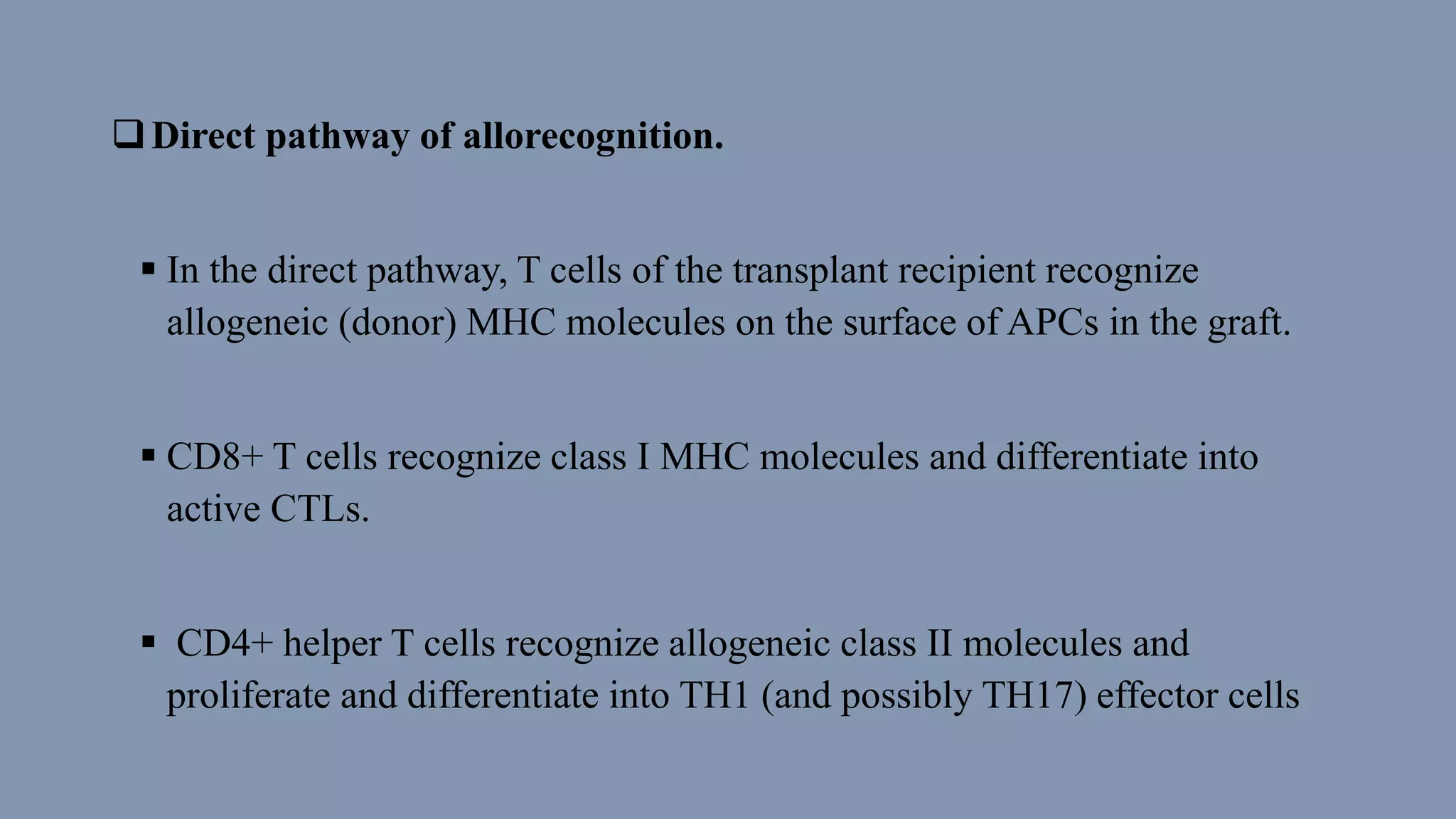 ❑ Direct pathway of allorecognition.

▪ In the direct pathway, T cells of the transplant recipient recognize allogeneic (donor) MHC molecules on the surface of APCs in the graft.

▪ CD8+ T cells recognize class I MHC molecules and differentiate into active CTLs.

▪ CD4+ helper T cells recognize allogeneic class II molecules and proliferate and differentiate into TH1 (and possibly TH17) effector cells